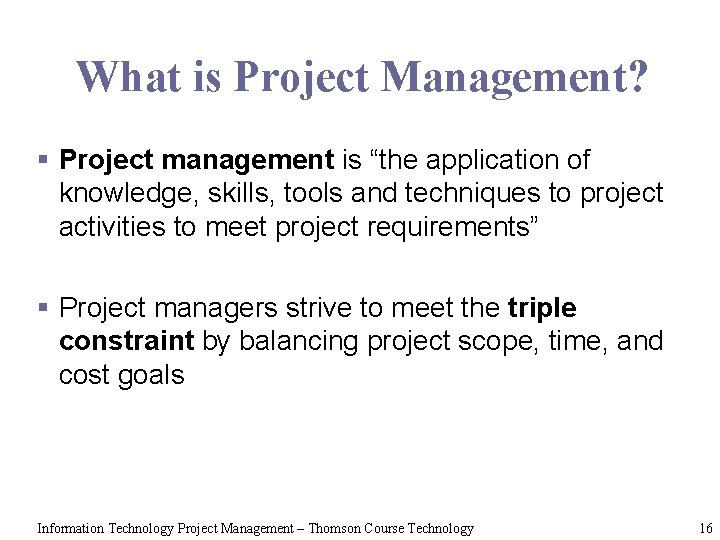 What is Project Management?

▪ Project management is “the application of knowledge, skills, tools and techniques to project activities to meet project requirements”

▪ Project managers strive to meet the triple constraint by balancing project scope, time, and cost goals

Information Technology Project Management – Thomson Course Technology

16